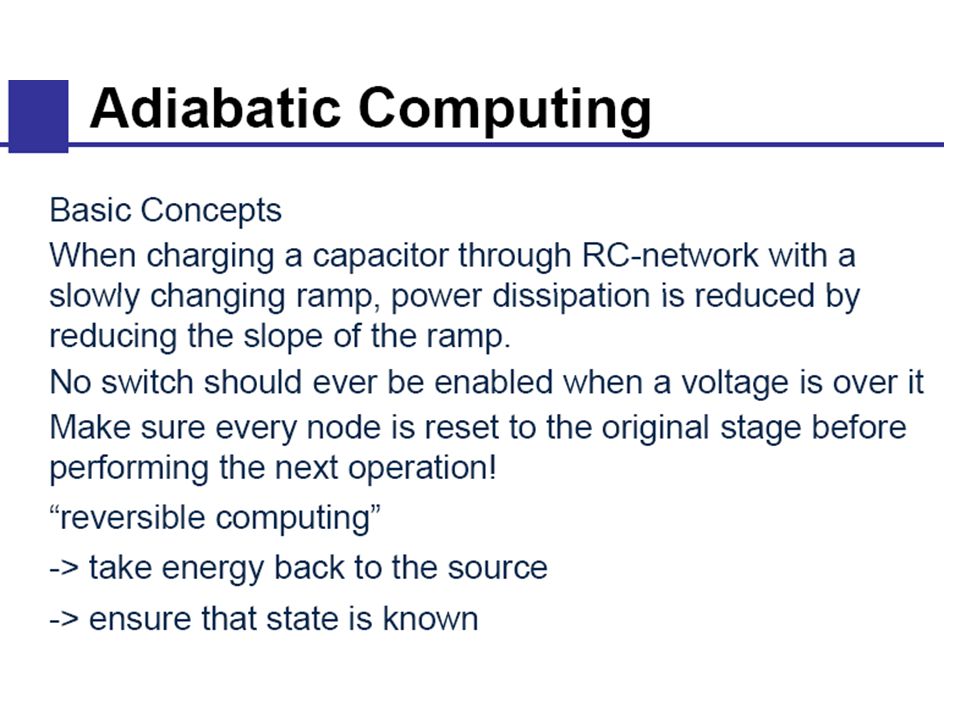 Adiabatic Computing

Basic Concepts

When charging a capacitor through RC-network with a slowly changing ramp, power dissipation is reduced by reducing the slope of the ramp.

No switch should ever be enabled when a voltage is over it

Make sure every node is reset to the original stage before performing the next operation!

“reversible computing”

-> take energy back to the source

-> ensure that state is known